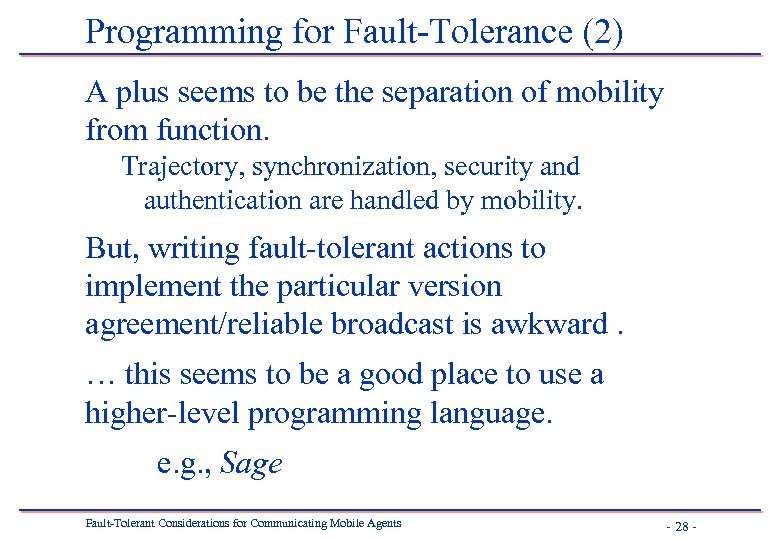 Programming for Fault-Tolerance (2)

A plus seems to be the separation of mobility from function.

Trajectory, synchronization, security and authentication are handled by mobility.

But, writing fault-tolerant actions to implement the particular version agreement/reliable broadcast is awkward .

… this seems to be a good place to use a higher-level programming language.

e.g., Sage

Fault-Tolerant Considerations for Communicating Mobile Agents

- 28 -